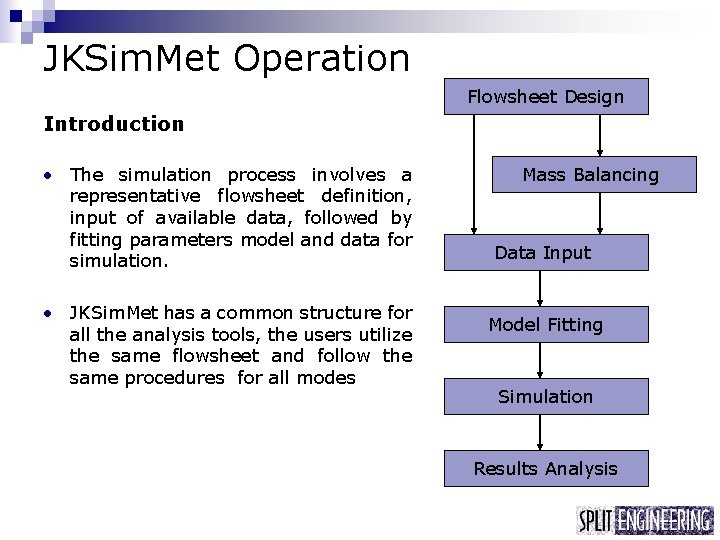 JKSimMet Operation

Introduction

• The simulation process involves a representative flowsheet definition, input of available data, followed by fitting parameters model and data for simulation.

• JKSimMet has a common structure for all the analysis tools, the users utilize the same flowsheet and follow the same procedures for all modes

Flowsheet Design

Mass Balancing

Data Input

Model Fitting

Simulation

Results Analysis

SPLIT ENGINEERING